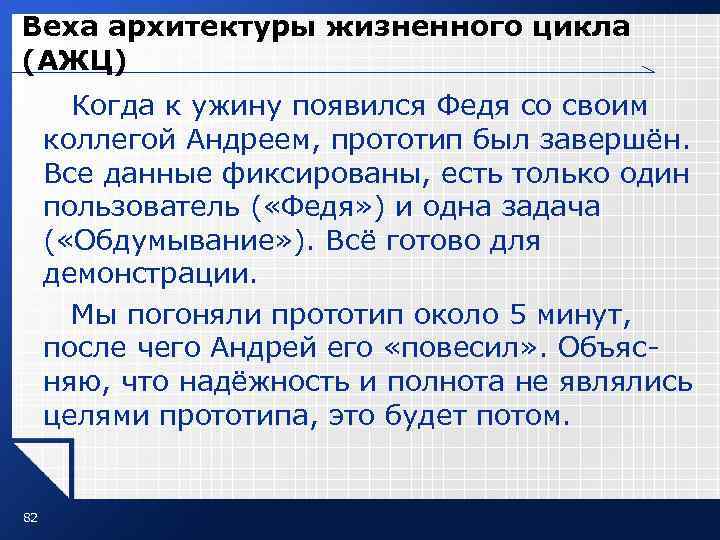 Веха архитектуры жизненного цикла (АЖЦ)

Когда к ужину появился Федя со своим коллегой Андреем, прототип был завершён. Все данные фиксированы, есть только один пользователь («Федя») и одна задача («Обдумывание»). Всё готово для демонстрации.

Мы погоняли прототип около 5 минут, после чего Андрей его «повесил». Объясняю, что надёжность и полнота не являлись целями прототипа, это будет потом.

82